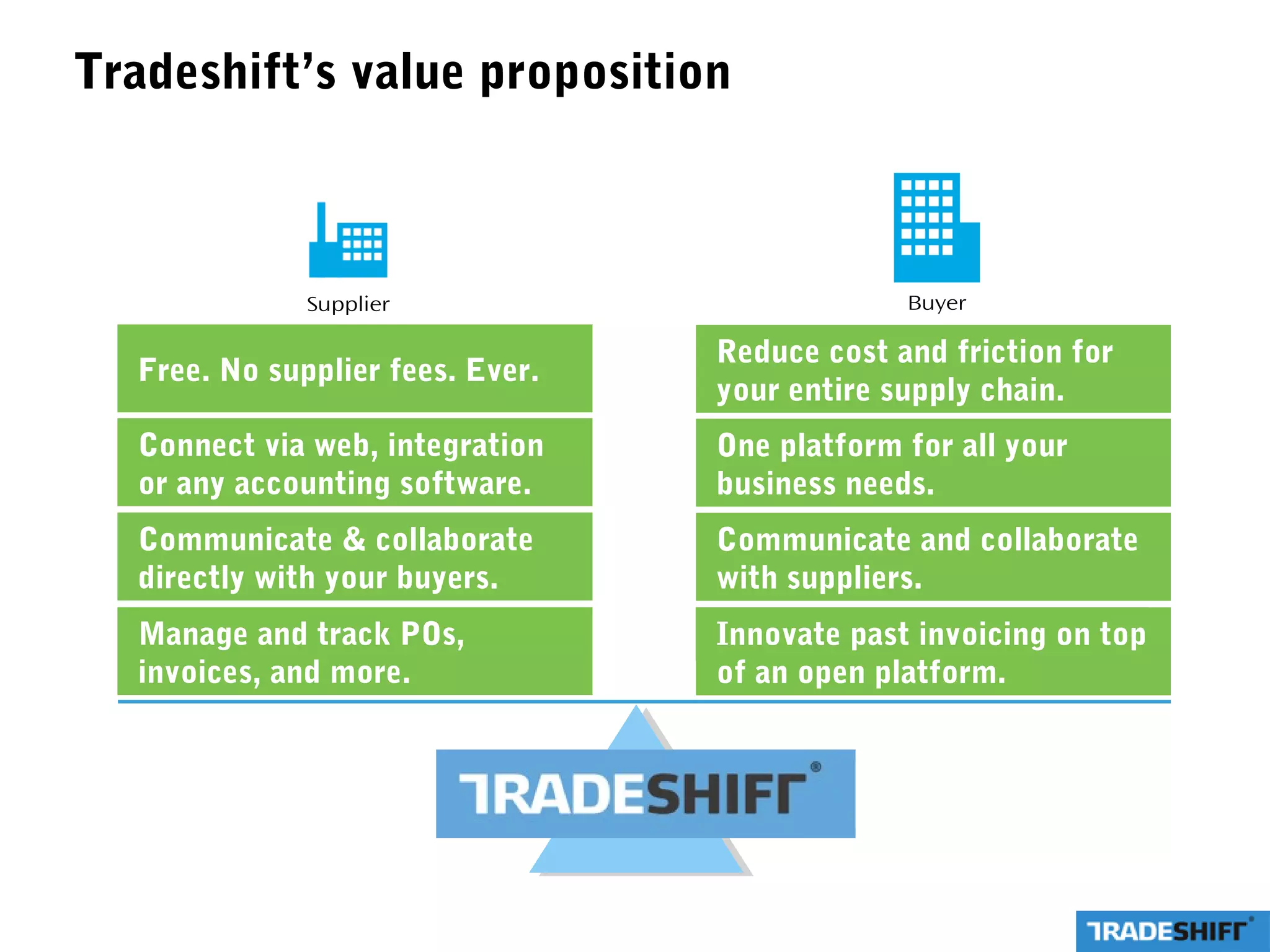 Tradeshift's value proposition

Supplier

Free. No supplier fees. Ever.

Connect via web, integration or any accounting software.

Communicate & collaborate directly with your buyers.

Manage and track POs, invoices, and more.

Buyer

Reduce cost and friction for your entire supply chain.

One platform for all your business needs.

Communicate and collaborate with suppliers.

Innovate past invoicing on top of an open platform.

TRADESHIFT®

TRADESHIFT®